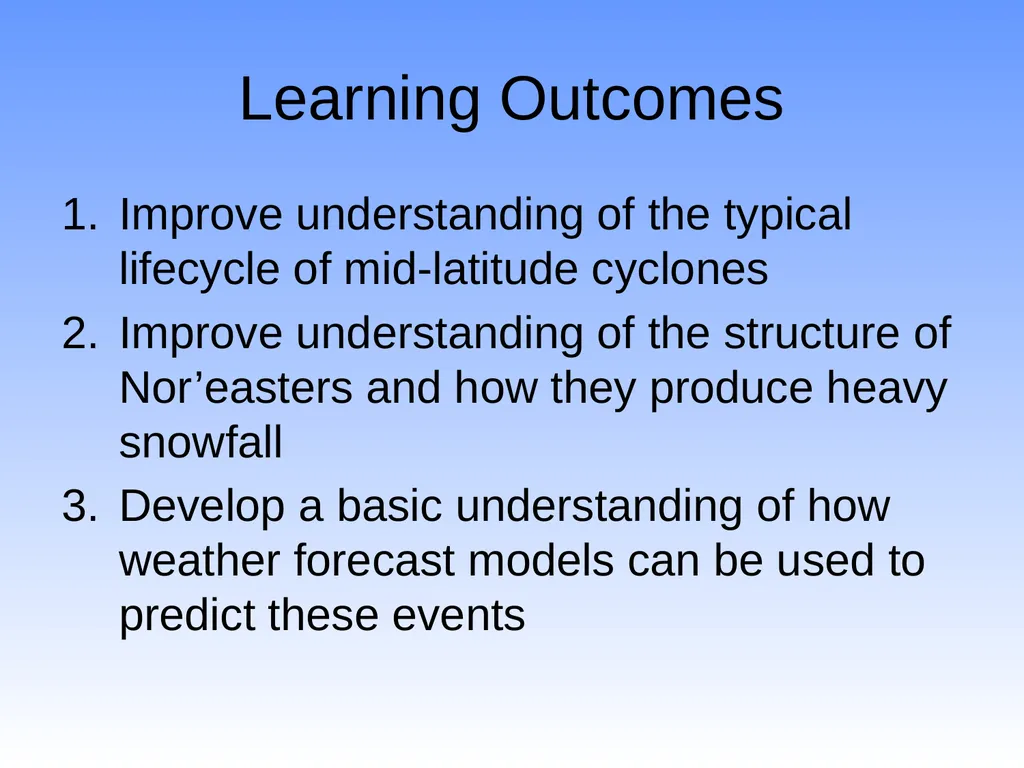 Learning Outcomes

1. Improve understanding of the typical lifecycle of mid-latitude cyclones
2. Improve understanding of the structure of Nor'easters and how they produce heavy snowfall
3. Develop a basic understanding of how weather forecast models can be used to predict these events